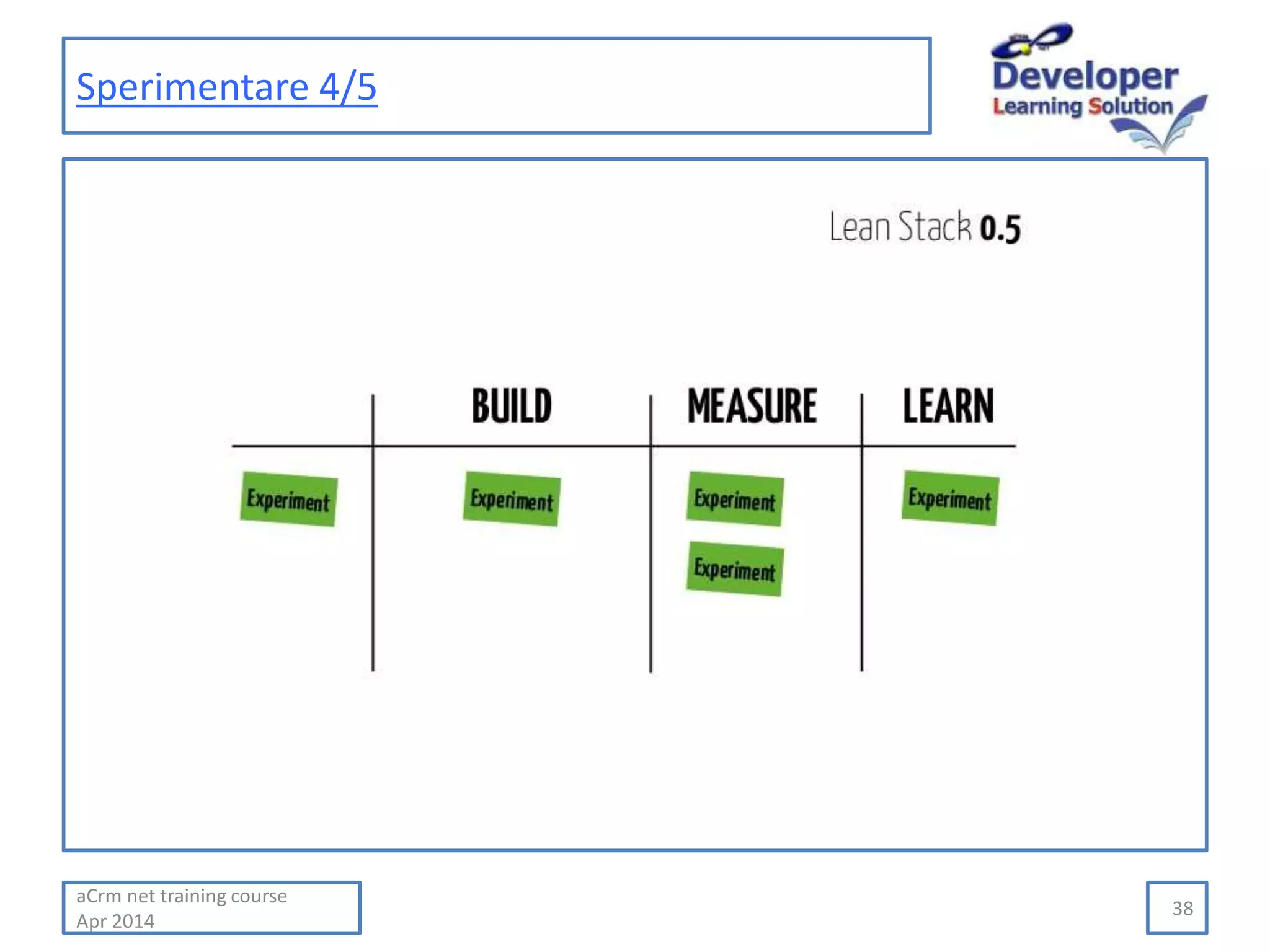 Sperimentare 4/5

Developer
Learning Solution

Lean Stack 0.5

| | BUILD | MEASURE | LEARN |
|---|---|---|---|
| Experiment | Experiment | Experiment | Experiment |
| | | Experiment | |

aCrm net training course
Apr 2014

38